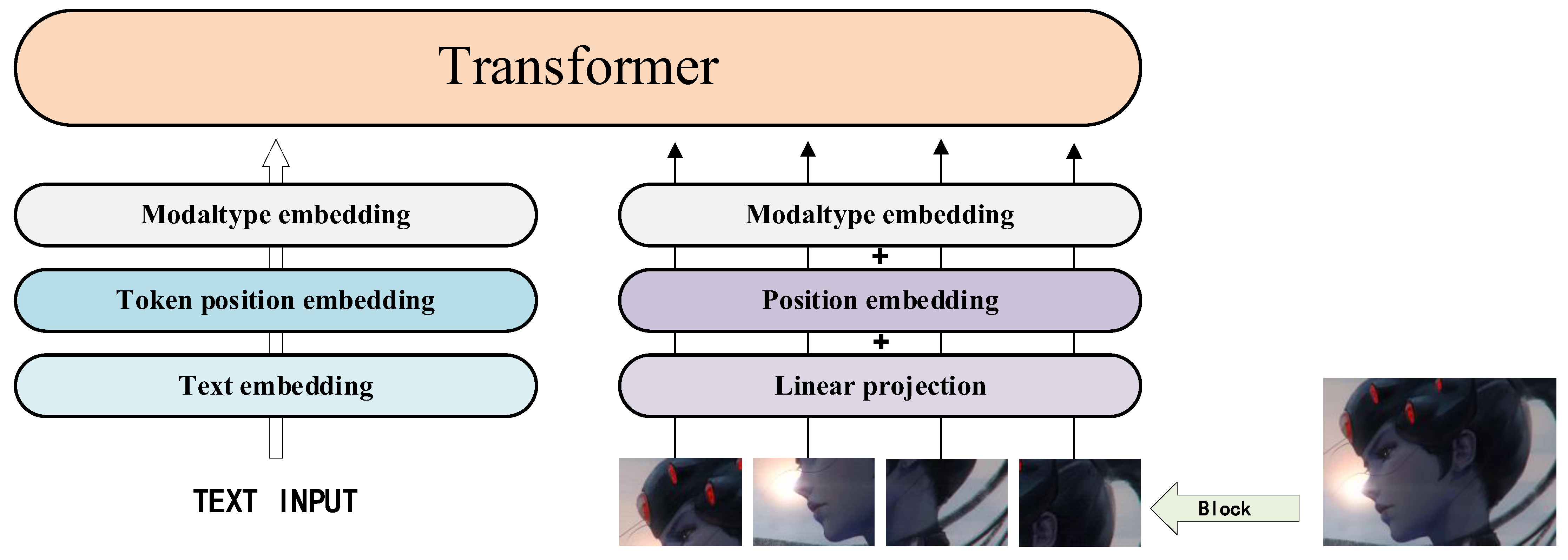 Transformer

Modaltype embedding

Token position embedding

Text embedding

TEXT INPUT

Modaltype embedding

+

Position embedding

+

Linear projection

Block